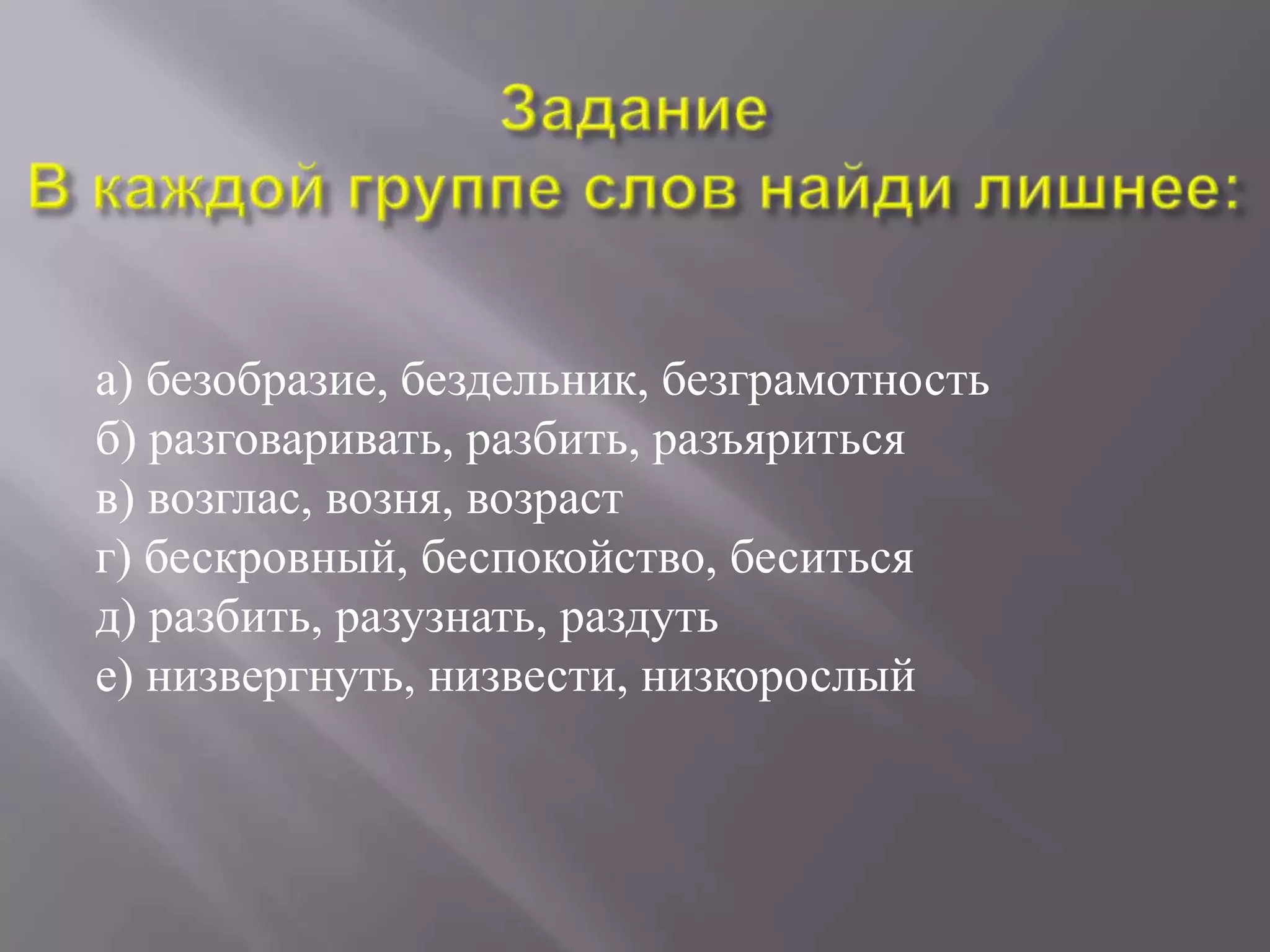 Задание
В каждой группе слов найди лишнее:

а) безобразие, бездельник, безграмотность
б) разговаривать, разбить, разъяриться
в) возглас, возня, возраст
г) бескровный, беспокойство, беситься
д) разбить, разузнать, раздуть
е) низвергнуть, низвести, низкорослый